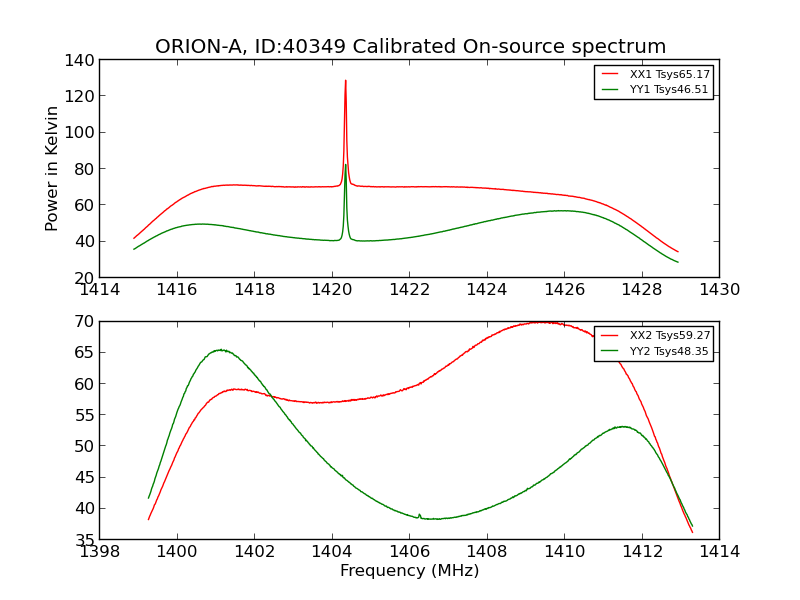 ORION-A, ID:40349 Calibrated On-source spectrum

XX1 Tsys65.17
YY1 Tsys46.51

Power in Kelvin

140
120
100
80
60
40
20

1414 1416 1418 1420 1422 1424 1426 1428 1430

XX2 Tsys59.27
YY2 Tsys48.35

70
65
60
55
50
45
40
35

1398 1400 1402 1404 1406 1408 1410 1412 1414

Frequency (MHz)